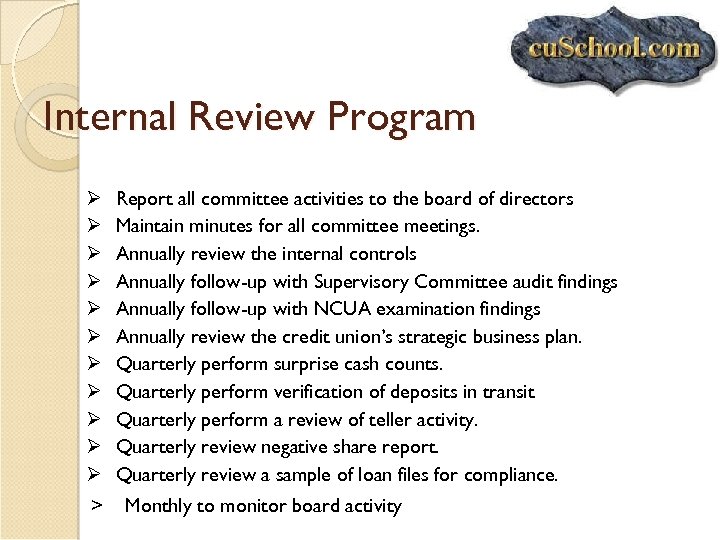 cuSchool.com

Internal Review Program

➢ Report all committee activities to the board of directors
➢ Maintain minutes for all committee meetings.
➢ Annually review the internal controls
➢ Annually follow-up with Supervisory Committee audit findings
➢ Annually follow-up with NCUA examination findings
➢ Annually review the credit union's strategic business plan.
➢ Quarterly perform surprise cash counts.
➢ Quarterly perform verification of deposits in transit
➢ Quarterly perform a review of teller activity.
➢ Quarterly review negative share report.
➢ Quarterly review a sample of loan files for compliance.
> Monthly to monitor board activity